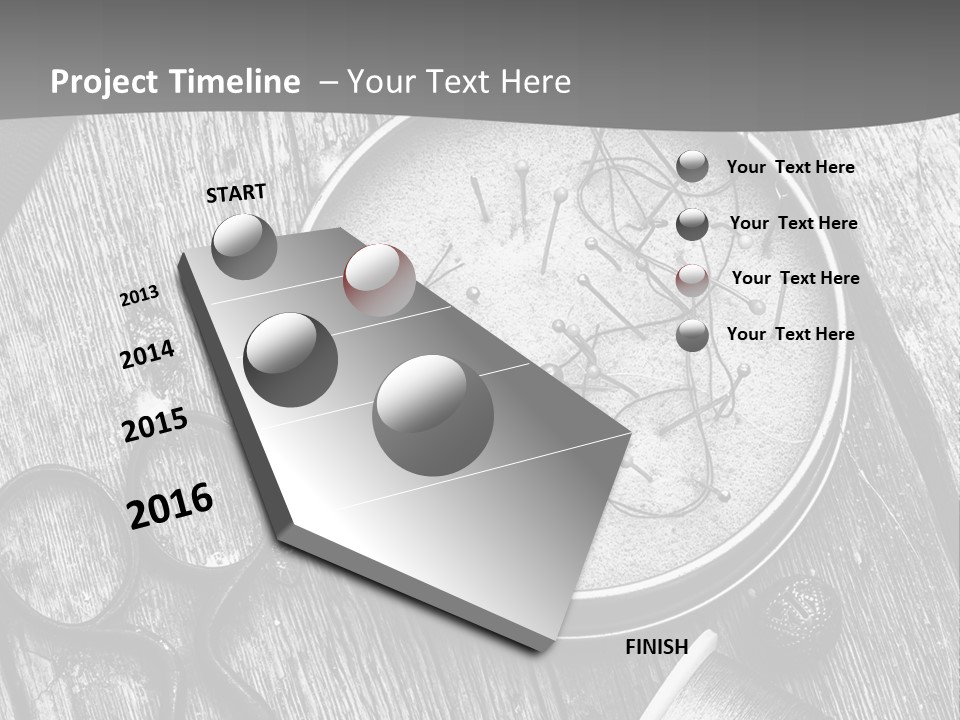 Project Timeline – Your Text Here

START

2013

2014

2015

2016

Your Text Here

Your Text Here

Your Text Here

Your Text Here

FINISH